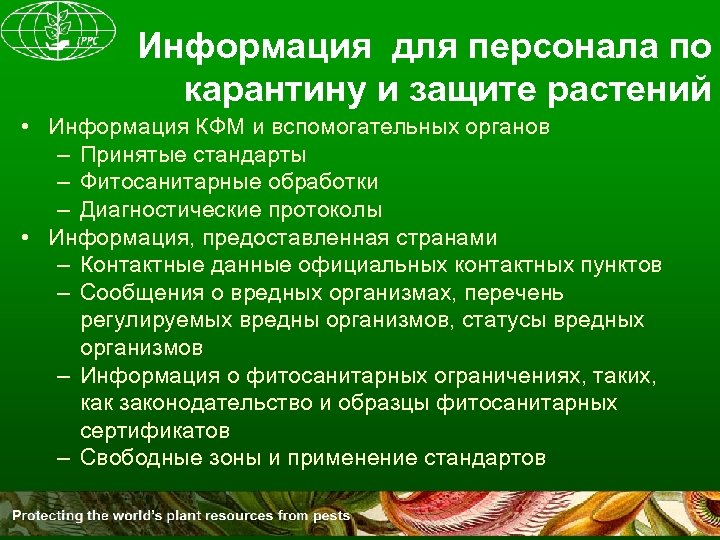 IPPC

Информация для персонала по карантину и защите растений

• Информация КФМ и вспомогательных органов
– Принятые стандарты
– Фитосанитарные обработки
– Диагностические протоколы
• Информация, предоставленная странами
– Контактные данные официальных контактных пунктов
– Сообщения о вредных организмах, перечень регулируемых вредны организмов, статусы вредных организмов
– Информация о фитосанитарных ограничениях, таких, как законодательство и образцы фитосанитарных сертификатов
– Свободные зоны и применение стандартов

Protecting the world's plant resources from pests